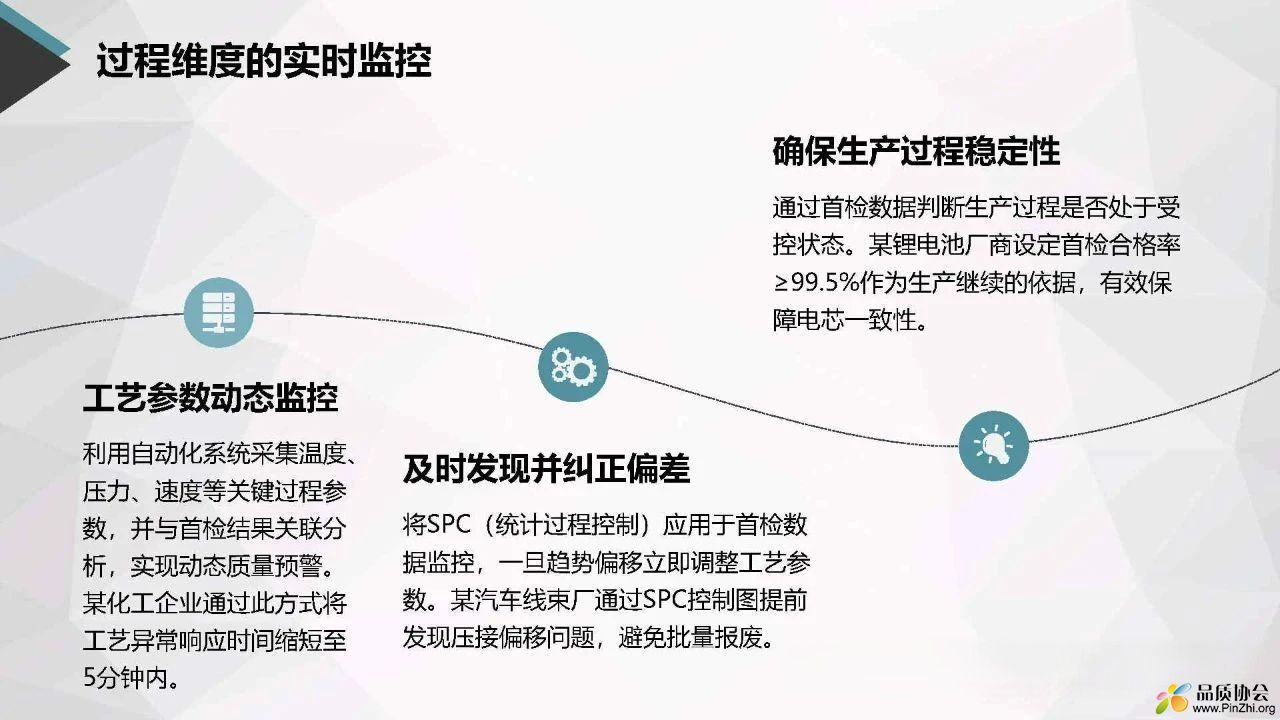 过程维度的实时监控

确保生产过程稳定性

通过首检数据判断生产过程是否处于受控状态。某锂电池厂商设定首检合格率≥99.5%作为生产继续的依据，有效保障电芯一致性。

工艺参数动态监控

利用自动化系统采集温度、压力、速度等关键过程参数，并与首检结果关联分析，实现动态质量预警。某化工企业通过此方式将工艺异常响应时间缩短至5分钟内。

及时发现并纠正偏差

将SPC（统计过程控制）应用于首检数据监控，一旦趋势偏移立即调整工艺参数。某汽车线束厂通过SPC控制图提前发现压接偏移问题，避免批量报废。

品质协会
www.PinZhi.org